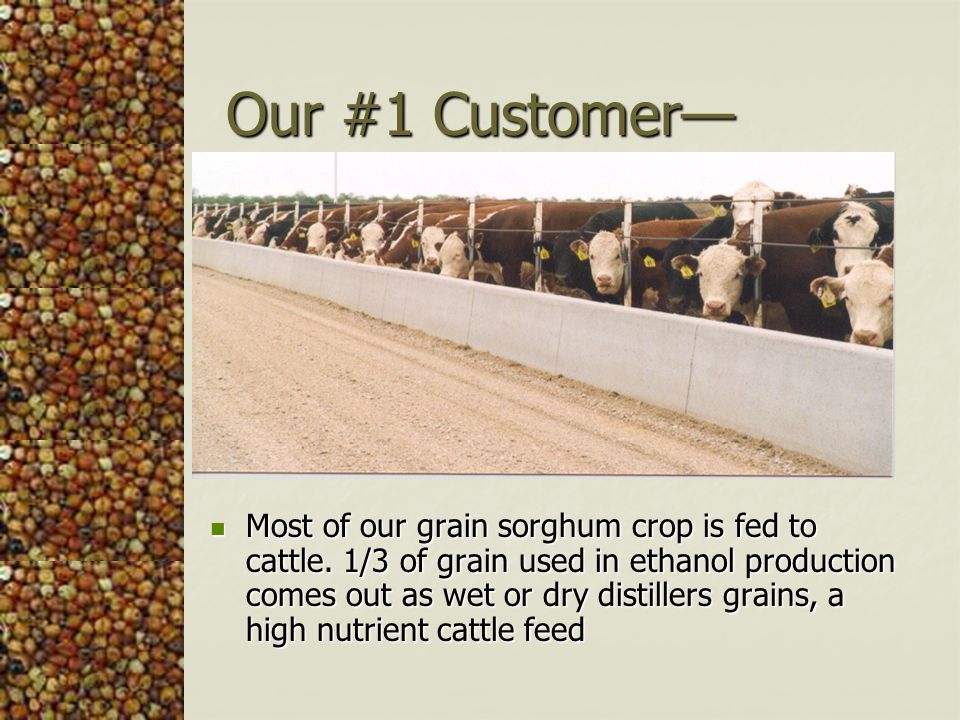 Our #1 Customer—

Most of our grain sorghum crop is fed to cattle. 1/3 of grain used in ethanol production comes out as wet or dry distillers grains, a high nutrient cattle feed